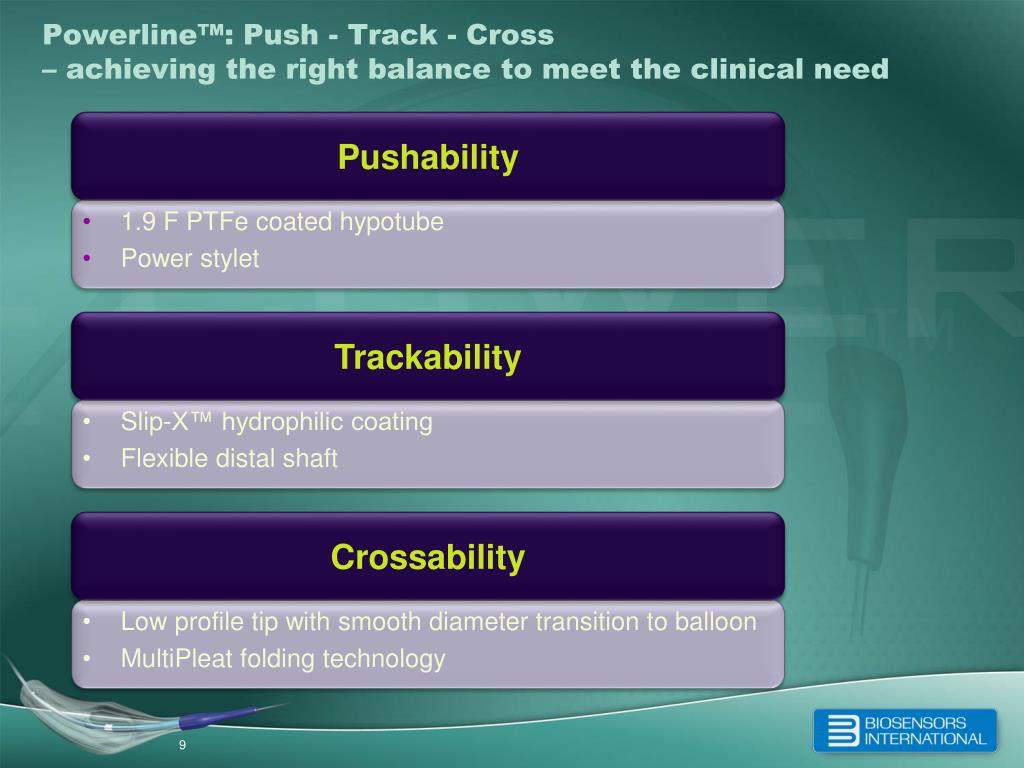 Powerline™: Push - Track - Cross
– achieving the right balance to meet the clinical need

Pushability

• 1.9 F PTFe coated hypotube
• Power stylet

Trackability

• Slip-X™ hydrophilic coating
• Flexible distal shaft

Crossability

• Low profile tip with smooth diameter transition to balloon
• MultiPleat folding technology

9

BIOSENSORS INTERNATIONAL